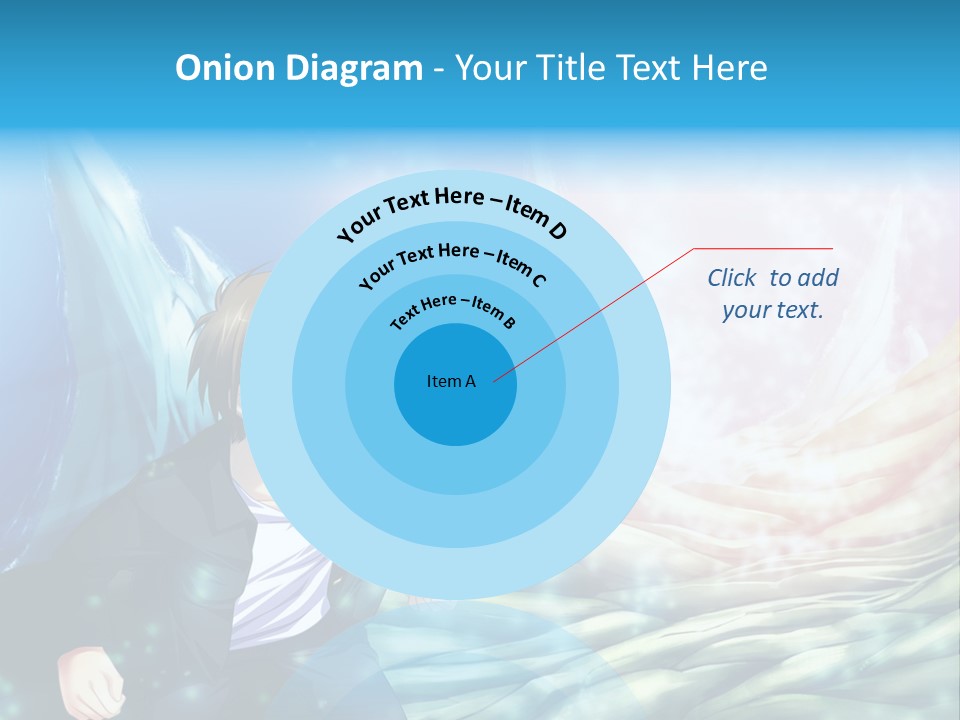 Onion Diagram - Your Title Text Here

Your Text Here – Item D

Your Text Here – Item C

Text Here – Item B

Item A

Click to add your text.